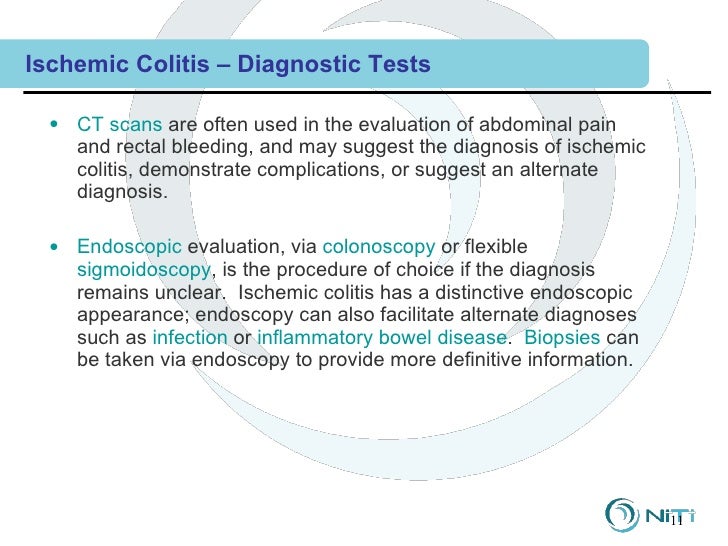 Ischemic Colitis – Diagnostic Tests

• CT scans are often used in the evaluation of abdominal pain and rectal bleeding, and may suggest the diagnosis of ischemic colitis, demonstrate complications, or suggest an alternate diagnosis.

• Endoscopic evaluation, via colonoscopy or flexible sigmoidoscopy, is the procedure of choice if the diagnosis remains unclear. Ischemic colitis has a distinctive endoscopic appearance; endoscopy can also facilitate alternate diagnoses such as infection or inflammatory bowel disease. Biopsies can be taken via endoscopy to provide more definitive information.

NiTi

11